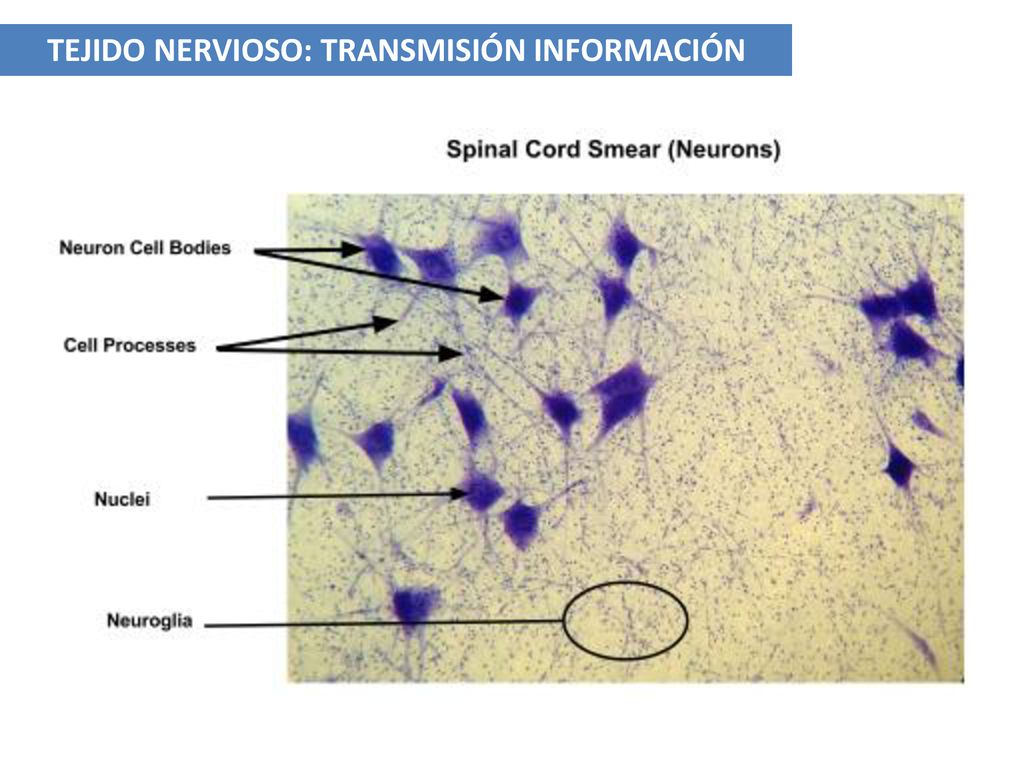 TEJIDO NERVIOSO: TRANSMISIÓN INFORMACIÓN

Spinal Cord Smear (Neurons)

Neuron Cell Bodies

Cell Processes

Nuclei

Neuroglia